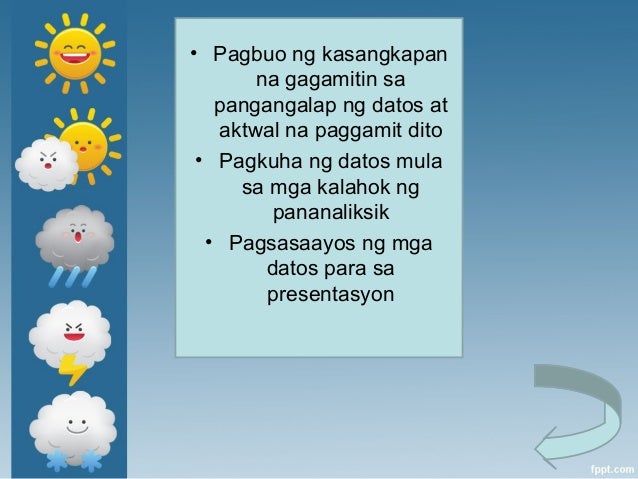 • Pagbuo ng kasangkapan na gagamitin sa pangangalap ng datos at aktwal na paggamit dito

• Pagkuha ng datos mula sa mga kalahok ng pananaliksik

• Pagsasaayos ng mga datos para sa presentasyon

fppt.com